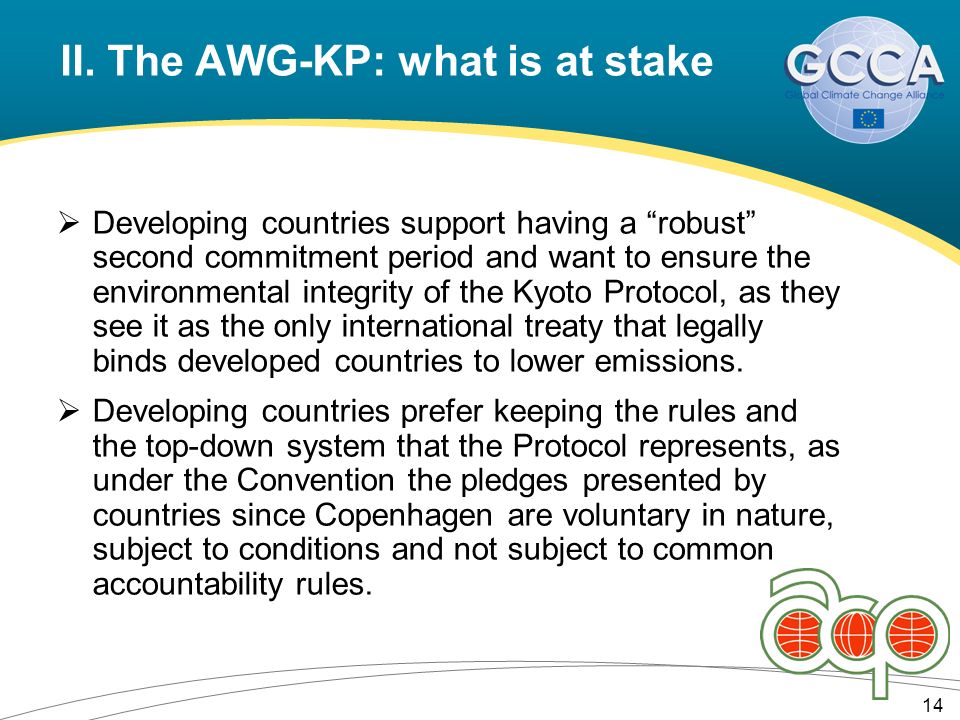 II. The AWG-KP: what is at stake

GCCA
Global Climate Change Alliance

➢ Developing countries support having a “robust” second commitment period and want to ensure the environmental integrity of the Kyoto Protocol, as they see it as the only international treaty that legally binds developed countries to lower emissions.

➢ Developing countries prefer keeping the rules and the top-down system that the Protocol represents, as under the Convention the pledges presented by countries since Copenhagen are voluntary in nature, subject to conditions and not subject to common accountability rules.

acp

14